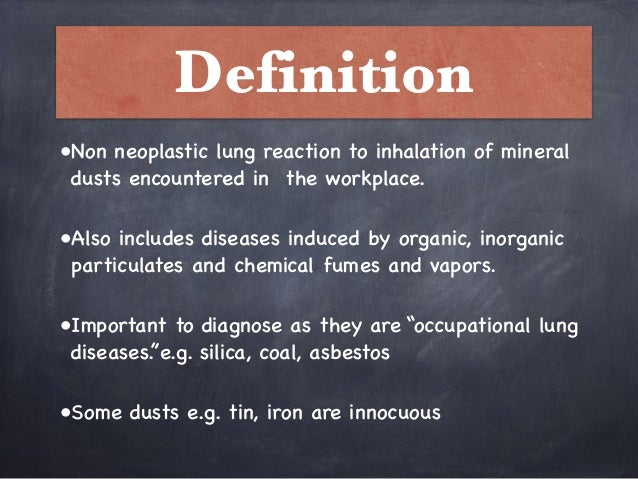 Definition

•Non neoplastic lung reaction to inhalation of mineral dusts encountered in  the workplace.

•Also includes diseases induced by organic, inorganic particulates and chemical fumes and vapors.

•Important to diagnose as they are "occupational lung diseases."e.g. silica, coal, asbestos

•Some dusts e.g. tin, iron are innocuous